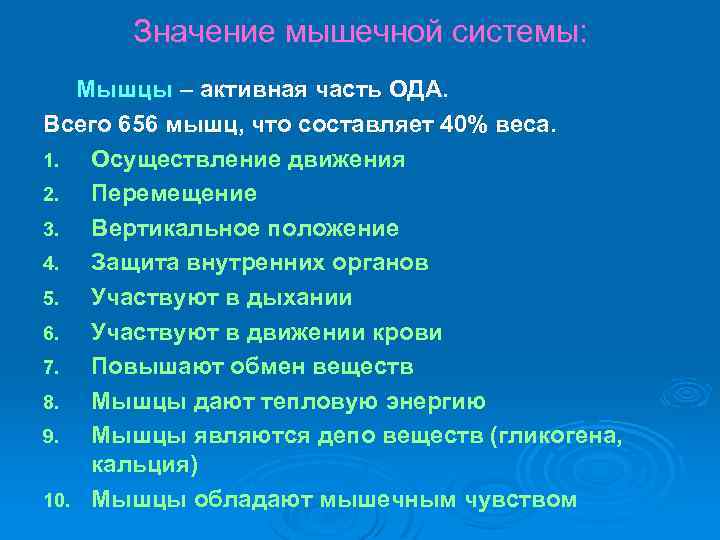 Значение мышечной системы:

Мышцы – активная часть ОДА.

Всего 656 мышц, что составляет 40% веса.

1. Осуществление движения
2. Перемещение
3. Вертикальное положение
4. Защита внутренних органов
5. Участвуют в дыхании
6. Участвуют в движении крови
7. Повышают обмен веществ
8. Мышцы дают тепловую энергию
9. Мышцы являются депо веществ (гликогена, кальция)
10. Мышцы обладают мышечным чувством